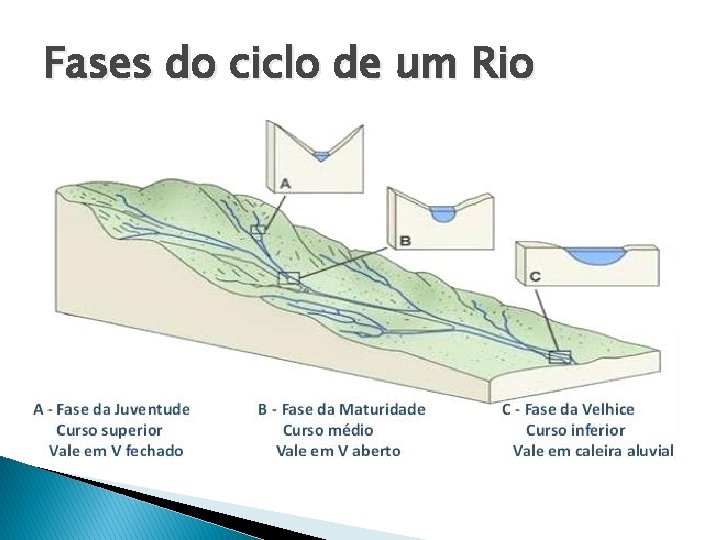 Fases do ciclo de um Rio

A

B

C

A - Fase da Juventude
Curso superior
Vale em V fechado

B - Fase da Maturidade
Curso médio
Vale em V aberto

C - Fase da Velhice
Curso inferior
Vale em caleira aluvial